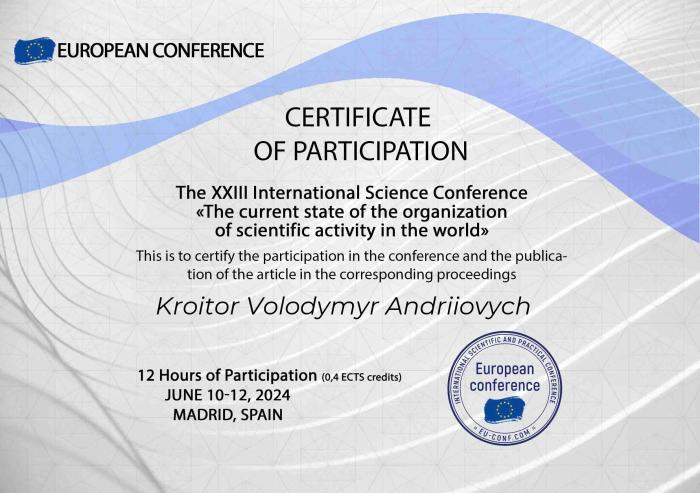 EUROPEAN CONFERENCE

CERTIFICATE
OF PARTICIPATION

The XXIII International Science Conference
«The current state of the organization of scientific activity in the world»

This is to certify the participation in the conference and the publication of the article in the corresponding proceedings

Kroitor Volodymyr Andriiovych

12 Hours of Participation (0,4 ECTS credits)
JUNE 10-12, 2024
MADRID, SPAIN

INTERNATIONAL SCIENTIFIC AND PRACTICAL CONFERENCE
European conference
EU-CONF.COM